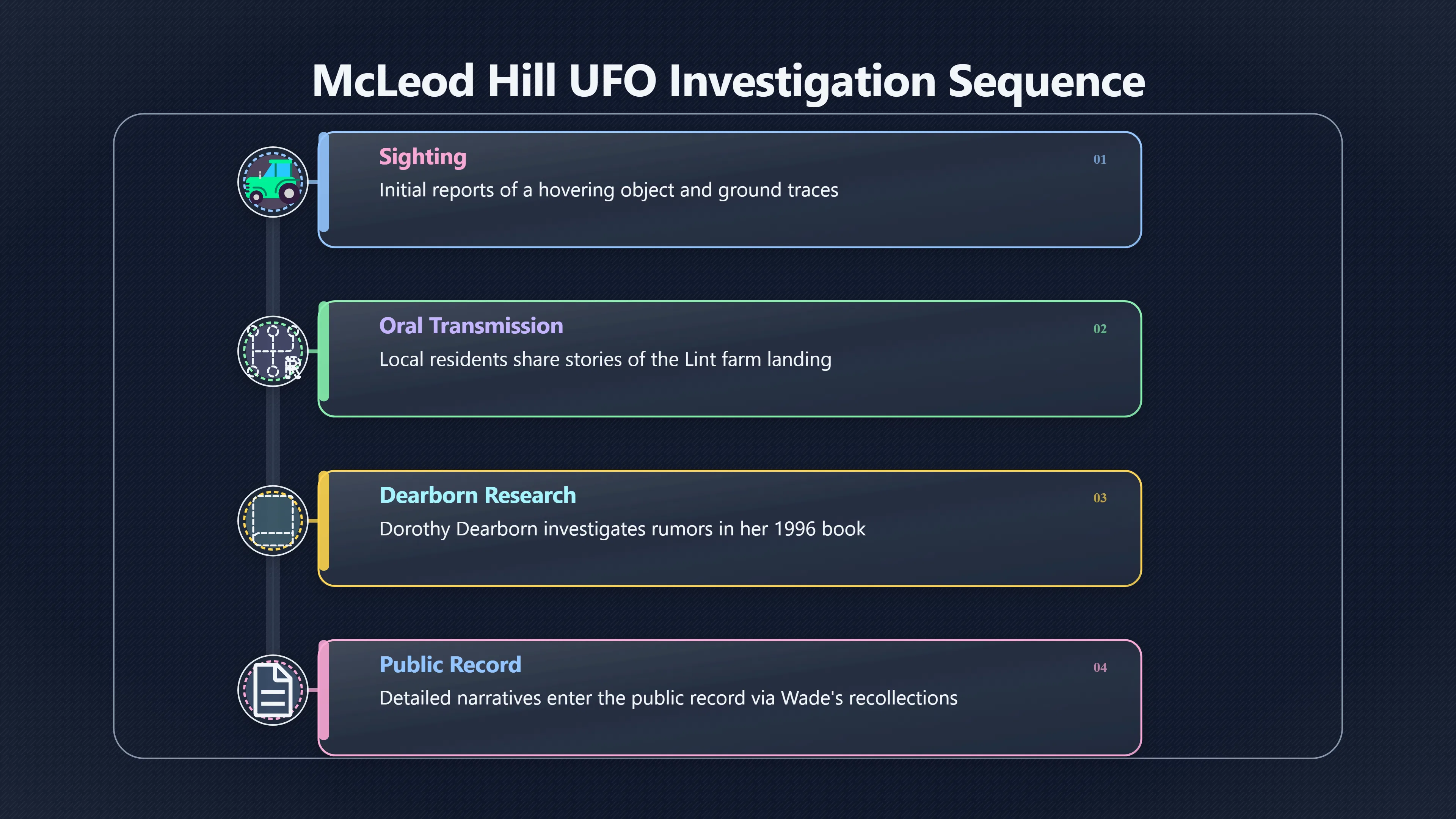 McLeod Hill UFO Investigation Sequence

Sighting
01
Initial reports of a hovering object and ground traces

Oral Transmission
02
Local residents share stories of the Lint farm landing

Dearborn Research
03
Dorothy Dearborn investigates rumors in her 1996 book

Public Record
04
Detailed narratives enter the public record via Wade's recollections